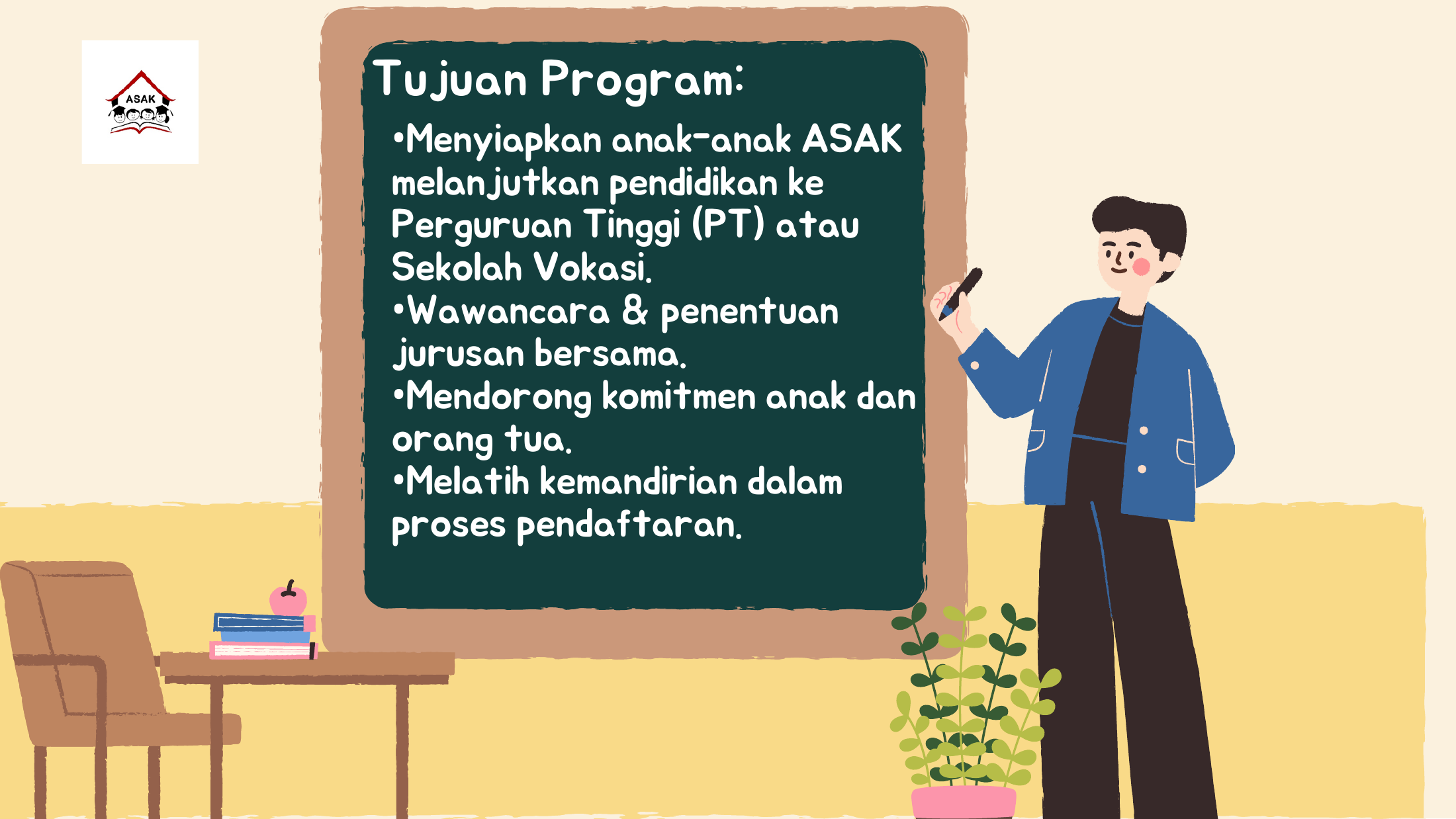 ASAK

Tujuan Program:

•Menyiapkan anak-anak ASAK melanjutkan pendidikan ke Perguruan Tinggi (PT) atau Sekolah Vokasi.
•Wawancara & penentuan jurusan bersama.
•Mendorong komitmen anak dan orang tua.
•Melatih kemandirian dalam proses pendaftaran.